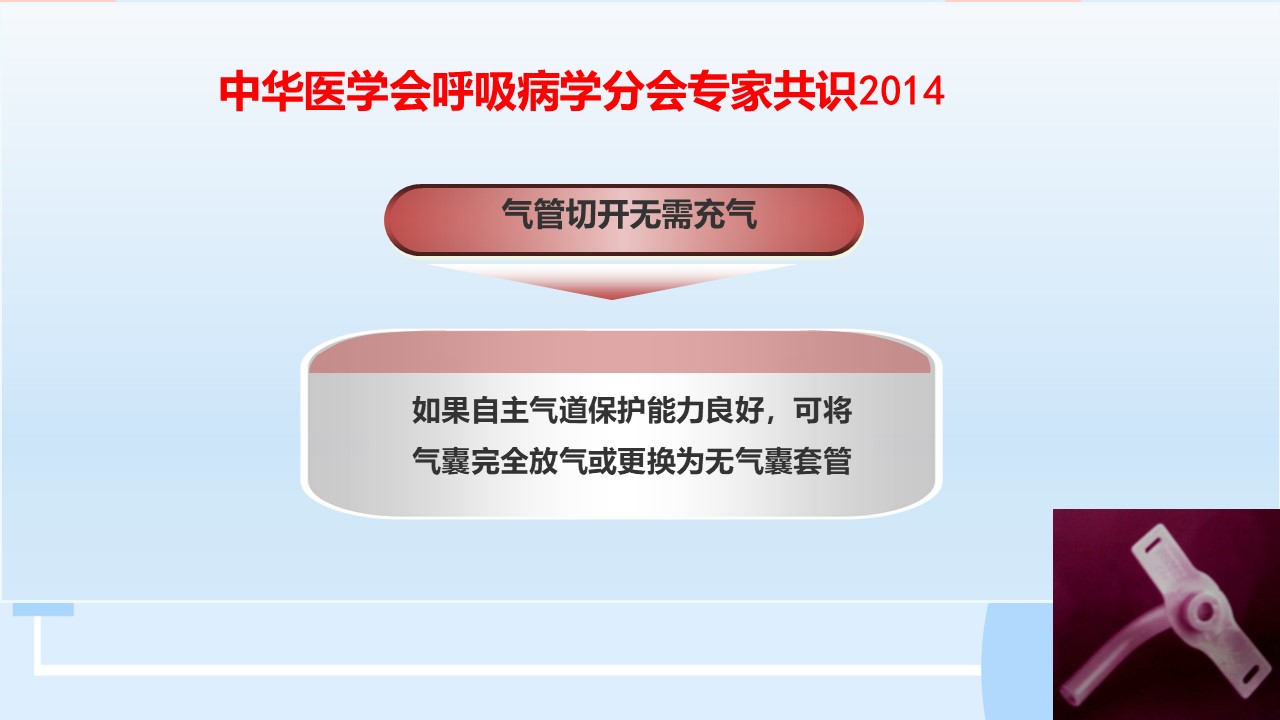 中华医学会呼吸病学分会专家共识2014

气管切开无需充气

如果自主气道保护能力良好，可将气囊完全放气或更换为无气囊套管